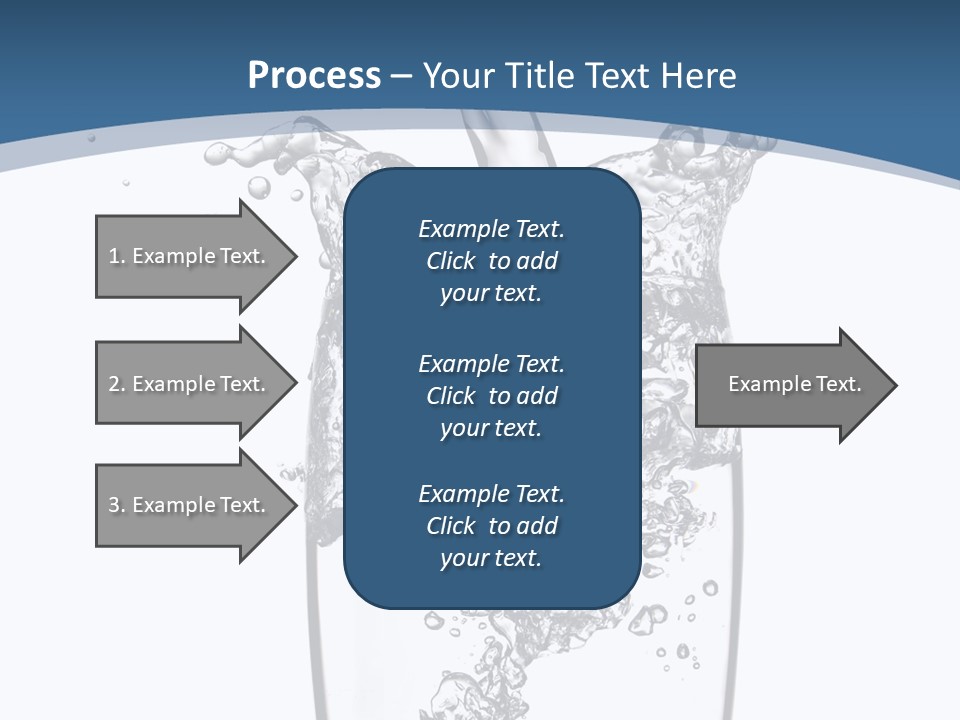 Process – Your Title Text Here

1. Example Text.

2. Example Text.

3. Example Text.

Example Text. Click to add your text.

Example Text. Click to add your text.

Example Text. Click to add your text.

Example Text.